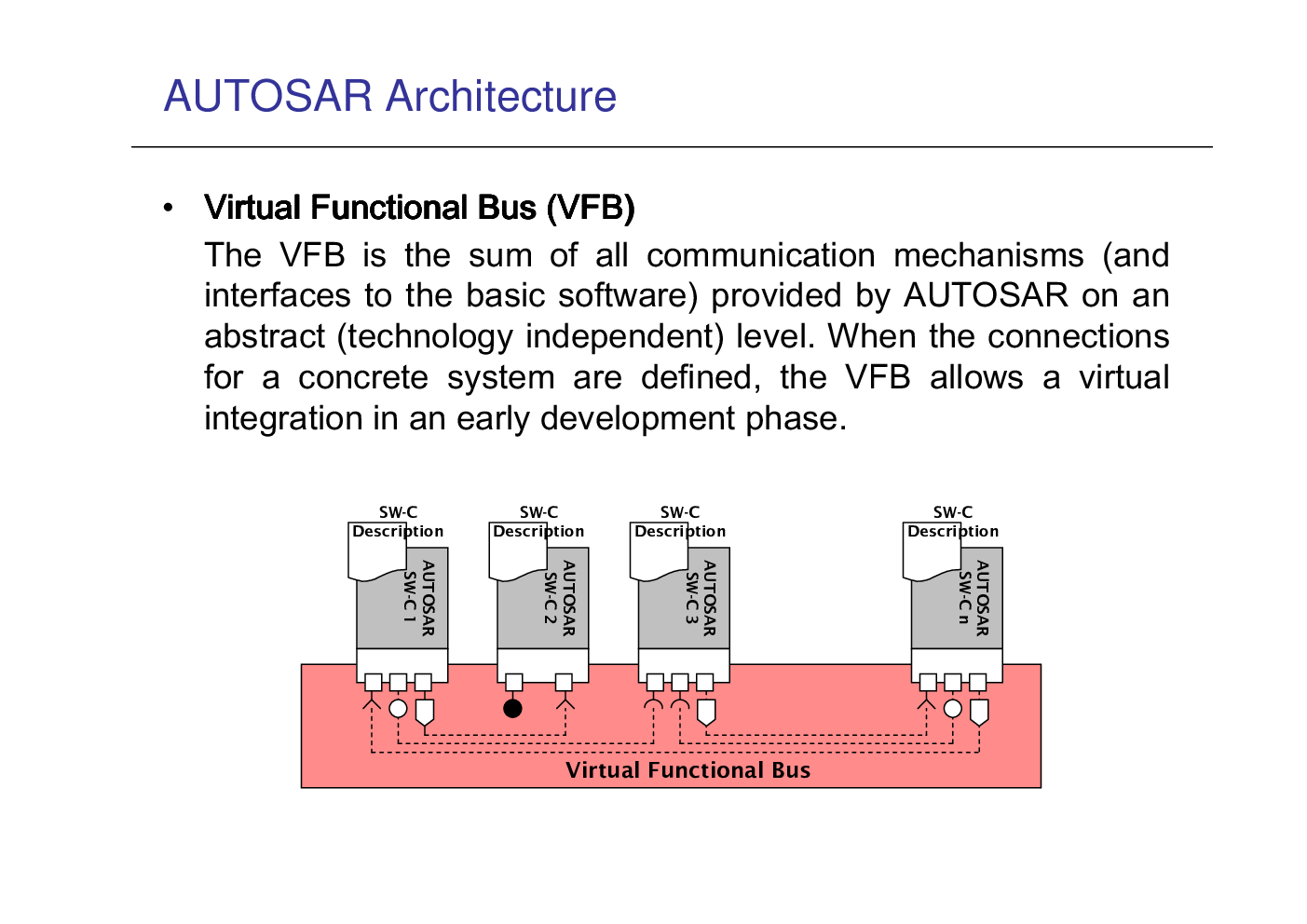 AUTOSAR Architecture

• Virtual Functional Bus (VFB)

The VFB is the sum of all communication mechanisms (and interfaces to the basic software) provided by AUTOSAR on an abstract (technology independent) level. When the connections for a concrete system are defined, the VFB allows a virtual integration in an early development phase.

SW-C Description

AUTOSAR SW-C 1

SW-C Description

AUTOSAR SW-C 2

SW-C Description

AUTOSAR SW-C 3

SW-C Description

AUTOSAR SW-C n

Virtual Functional Bus